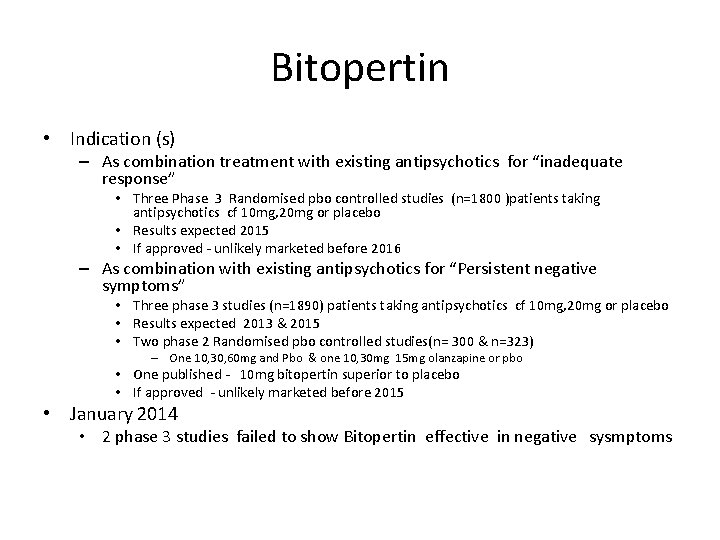 Bitopertin

• Indication (s)
  – As combination treatment with existing antipsychotics for "inadequate response"
    • Three Phase 3 Randomised pbo controlled studies (n=1800 )patients taking antipsychotics cf 10mg,20mg or placebo
    • Results expected 2015
    • If approved - unlikely marketed before 2016
  – As combination with existing antipsychotics for "Persistent negative symptoms"
    • Three phase 3 studies (n=1890) patients taking antipsychotics cf 10mg,20mg or placebo
    • Results expected 2013 & 2015
    • Two phase 2 Randomised pbo controlled studies(n= 300 & n=323)
      – One 10,30,60mg and Pbo & one 10,30mg 15mg olanzapine or pbo
    • One published - 10mg bitopertin superior to placebo
    • If approved - unlikely marketed before 2015
• January 2014
    • 2 phase 3 studies failed to show Bitopertin effective in negative sysmptoms